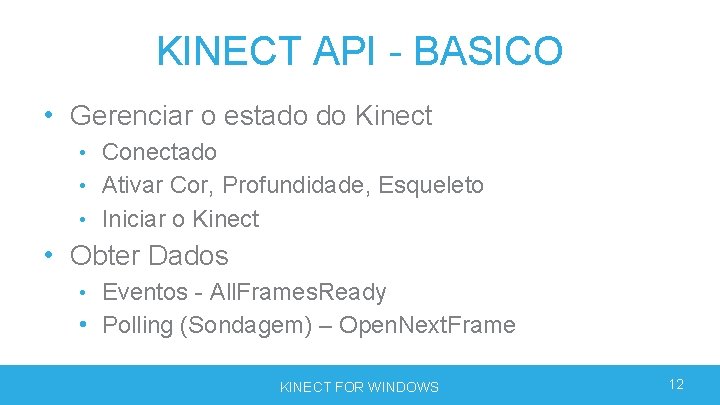 KINECT API - BASICO

• Gerenciar o estado do Kinect
  • Conectado
  • Ativar Cor, Profundidade, Esqueleto
  • Iniciar o Kinect
• Obter Dados
  • Eventos - AllFramesReady
  • Polling (Sondagem) – OpenNextFrame

KINECT FOR WINDOWS

12